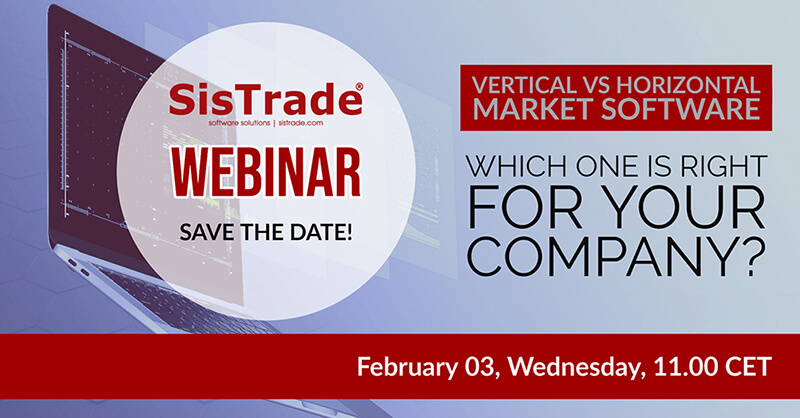 SisTrade®
software solutions | sistrade.com

WEBINAR

SAVE THE DATE!

VERTICAL VS HORIZONTAL MARKET SOFTWARE

WHICH ONE IS RIGHT FOR YOUR COMPANY?

February 03, Wednesday, 11.00 CET